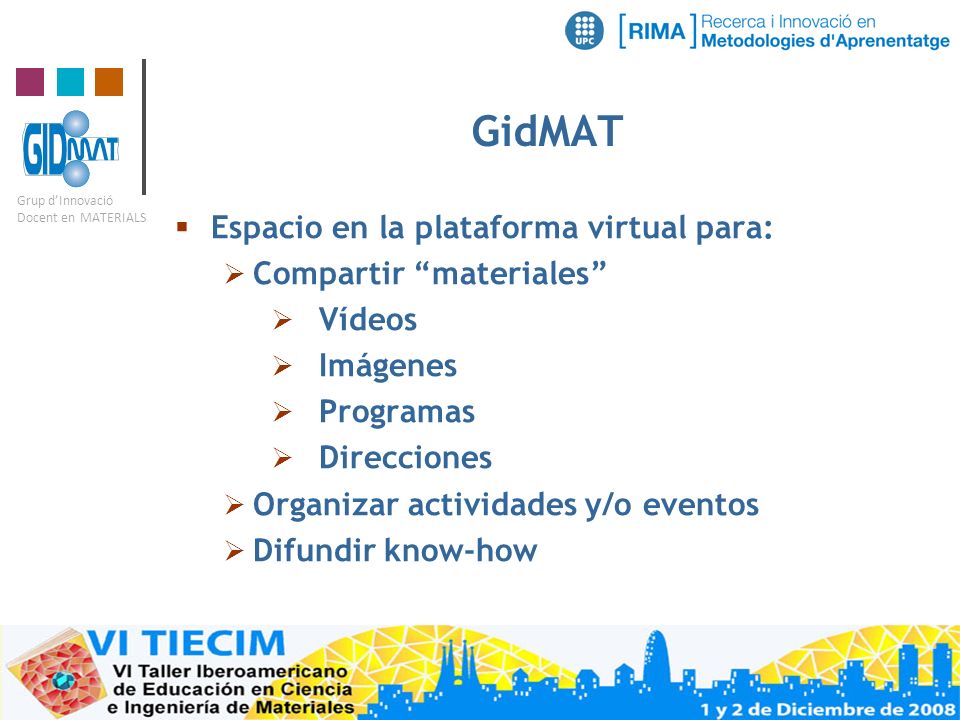 UPC [RIMA] Recerca i Innovació en Metodologies d'Aprenentatge

GIDMAT
Grup d'Innovació Docent en MATERIALS

GidMAT

▪ Espacio en la plataforma virtual para:
  ➢ Compartir "materiales"
    ➢ Vídeos
    ➢ Imágenes
    ➢ Programas
    ➢ Direcciones
  ➢ Organizar actividades y/o eventos
  ➢ Difundir know-how

VI TIECIM
VI Taller Iberoamericano de Educación en Ciencia e Ingeniería de Materiales
1 y 2 de Diciembre de 2008